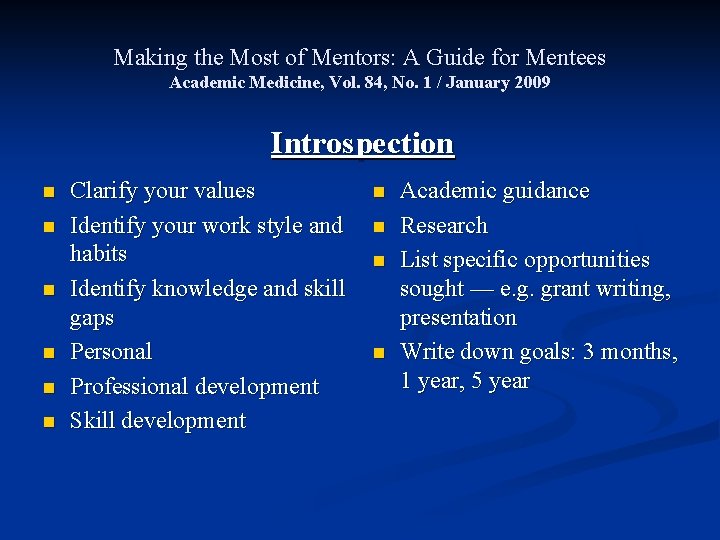 Making the Most of Mentors: A Guide for Mentees
Academic Medicine, Vol. 84, No. 1 / January 2009

Introspection

- Clarify your values
- Identify your work style and habits
- Identify knowledge and skill gaps
- Personal
- Professional development
- Skill development

- Academic guidance
- Research
- List specific opportunities sought — e.g. grant writing, presentation
- Write down goals: 3 months, 1 year, 5 year